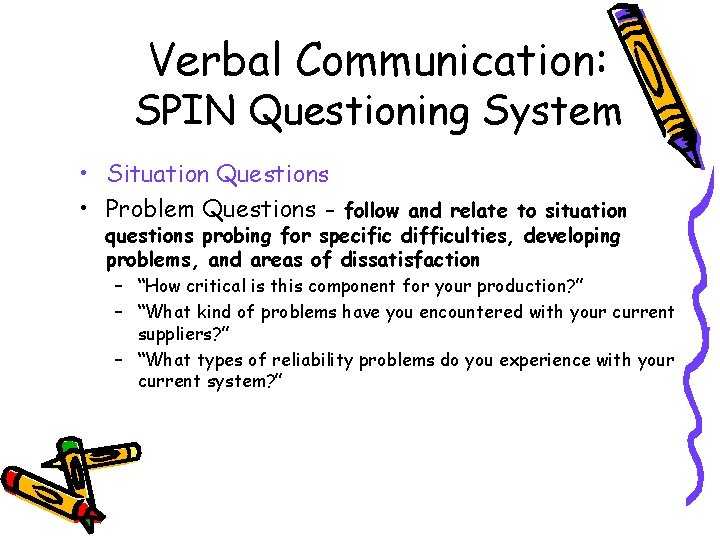 Verbal Communication: SPIN Questioning System

• Situation Questions
• Problem Questions – follow and relate to situation questions probing for specific difficulties, developing problems, and areas of dissatisfaction
– "How critical is this component for your production?"
– "What kind of problems have you encountered with your current suppliers?"
– "What types of reliability problems do you experience with your current system?"